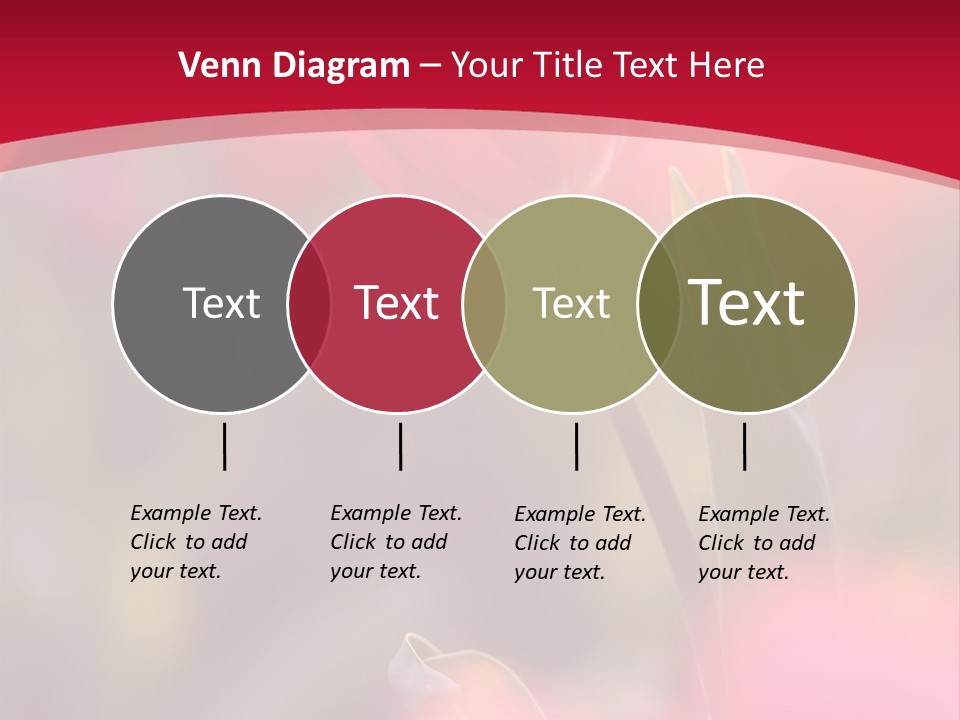 Venn Diagram – Your Title Text Here

Text

Text

Text

Text

Example Text. Click to add your text.

Example Text. Click to add your text.

Example Text. Click to add your text.

Example Text. Click to add your text.